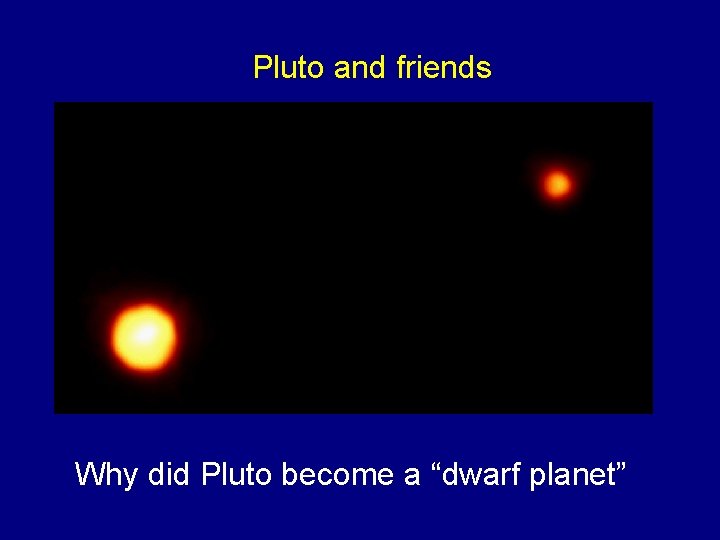 Pluto and friends

Why did Pluto become a “dwarf planet”